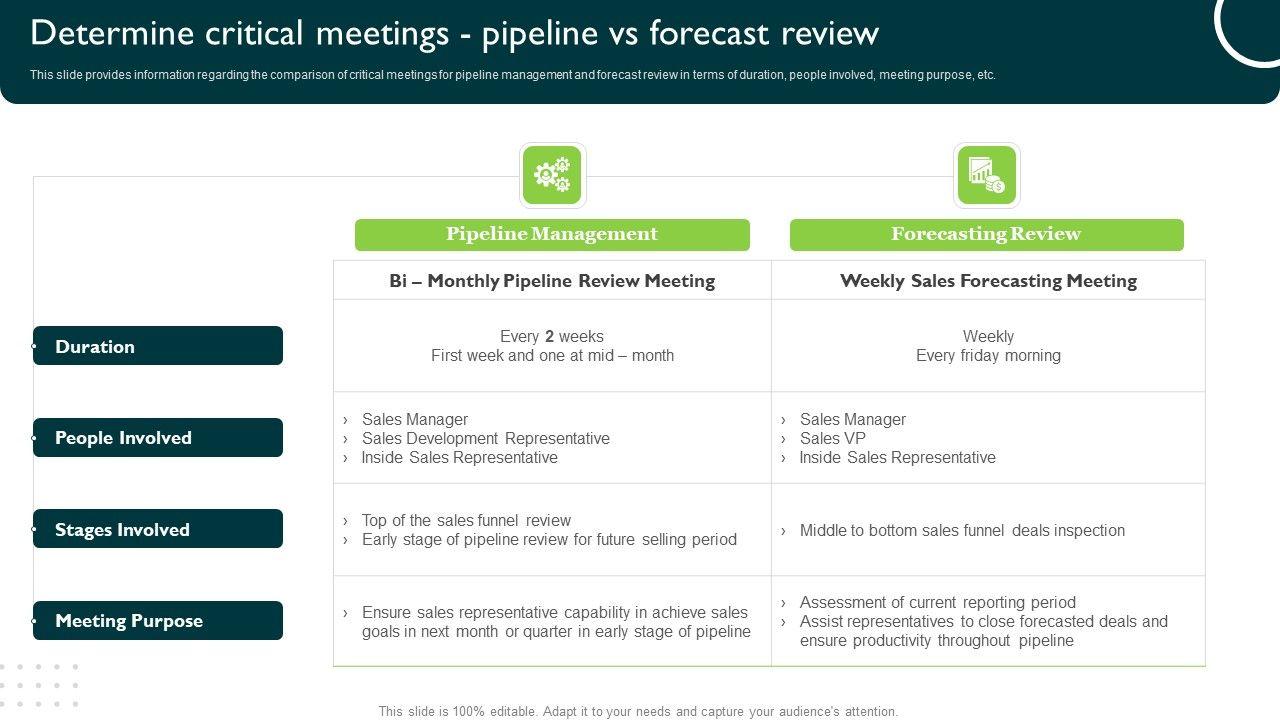 Determine critical meetings - pipeline vs forecast review

This slide provides information regarding the comparison of critical meetings for pipeline management and forecast review in terms of duration, people involved, meeting purpose, etc.

| | Pipeline Management | Forecasting Review |
|---|---|---|
| | Bi – Monthly Pipeline Review Meeting | Weekly Sales Forecasting Meeting |
| Duration | Every 2 weeks First week and one at mid – month | Weekly Every friday morning |
| People Involved | › Sales Manager › Sales Development Representative › Inside Sales Representative | › Sales Manager › Sales VP › Inside Sales Representative |
| Stages Involved | › Top of the sales funnel review › Early stage of pipeline review for future selling period | › Middle to bottom sales funnel deals inspection |
| Meeting Purpose | › Ensure sales representative capability in achieve sales goals in next month or quarter in early stage of pipeline | › Assessment of current reporting period › Assist representatives to close forecasted deals and ensure productivity throughout pipeline |

This slide is 100% editable. Adapt it to your needs and capture your audience's attention.